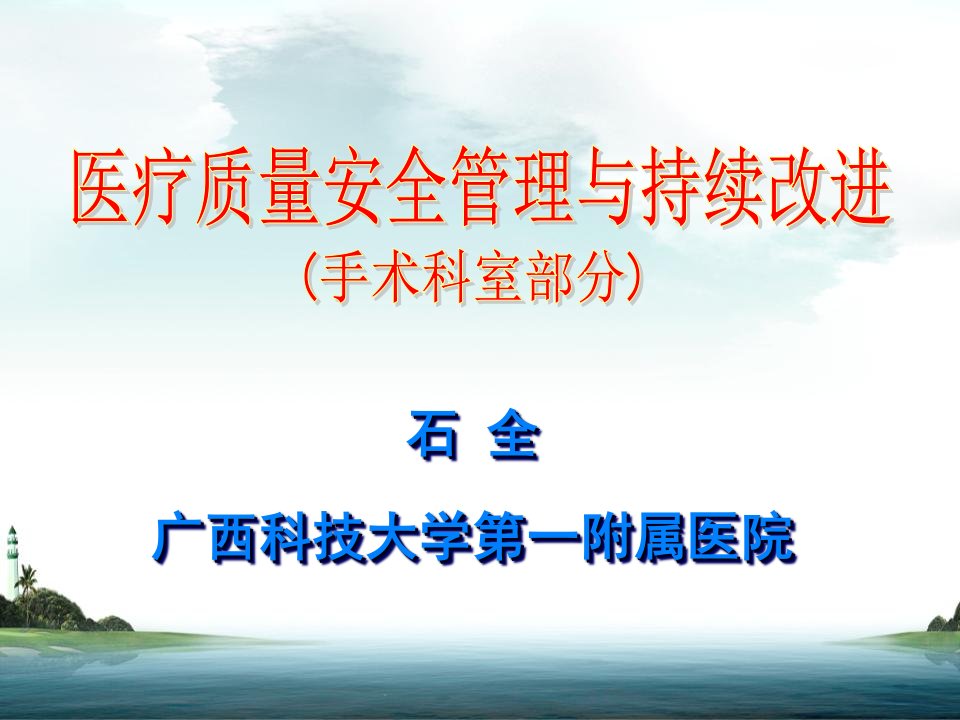 医疗质量安全管理与持续改进
（手术科室部分）

石 全

广西科技大学第一附属医院